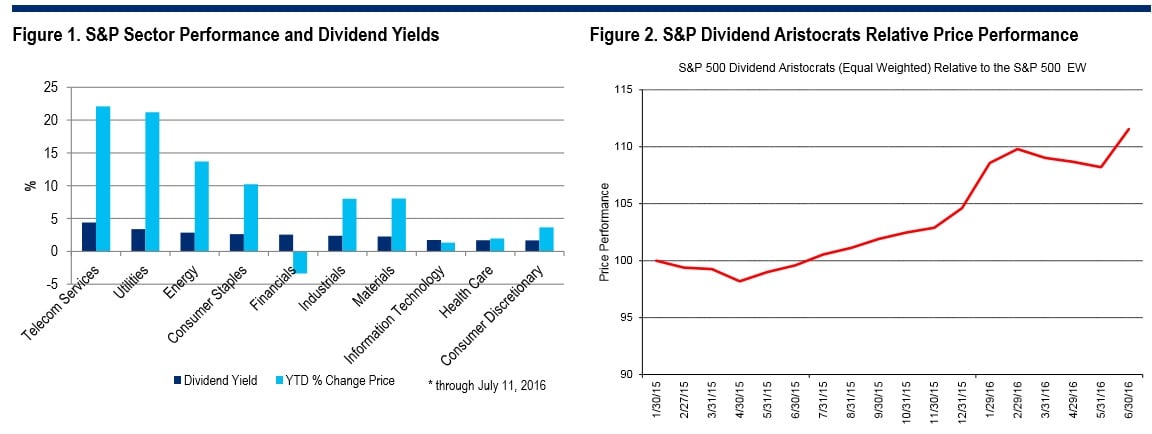 Figure 1. S&P Sector Performance and Dividend Yields

25
20
15
10
5
0
-5
%

Telecom Services
Utilities
Energy
Consumer Staples
Financials
Industrials
Materials
Information Technology
Health Care
Consumer Discretionary

Dividend Yield
YTD % Change Price
* through July 11, 2016

Figure 2. S&P Dividend Aristocrats Relative Price Performance

S&P 500 Dividend Aristocrats (Equal Weighted) Relative to the S&P 500 EW

115
110
105
100
95
90
Price Performance

1/30/15
2/27/15
3/31/15
4/30/15
5/31/15
6/30/15
7/31/15
8/31/15
9/30/15
10/31/15
11/30/15
12/31/15
1/29/16
2/29/16
3/31/16
4/29/16
5/31/16
6/30/16